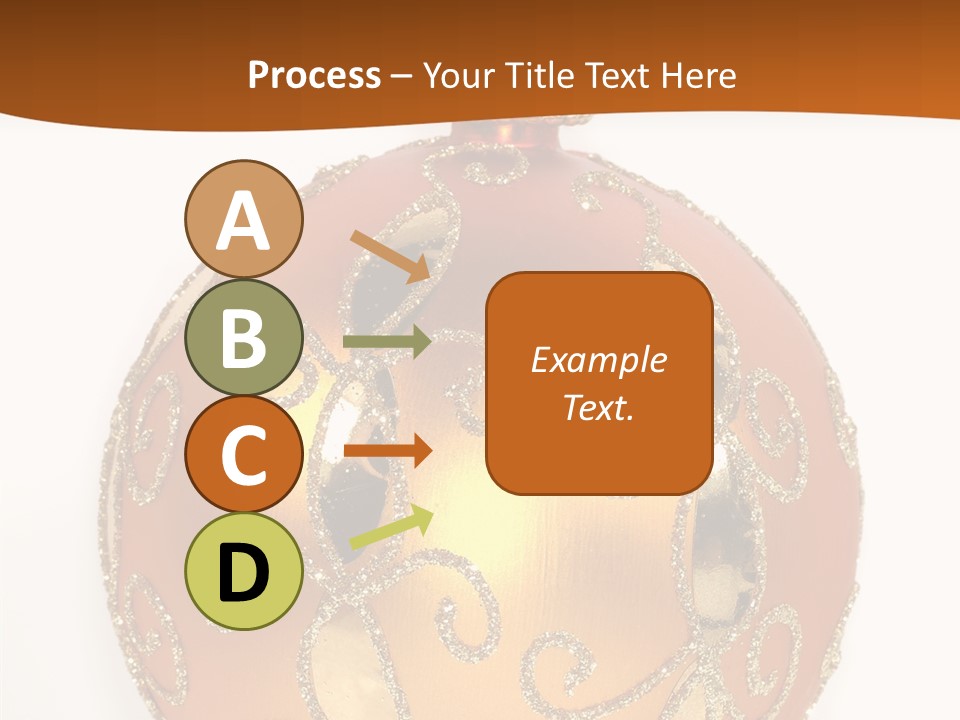 Process – Your Title Text Here

A

B

C

D

Example Text.